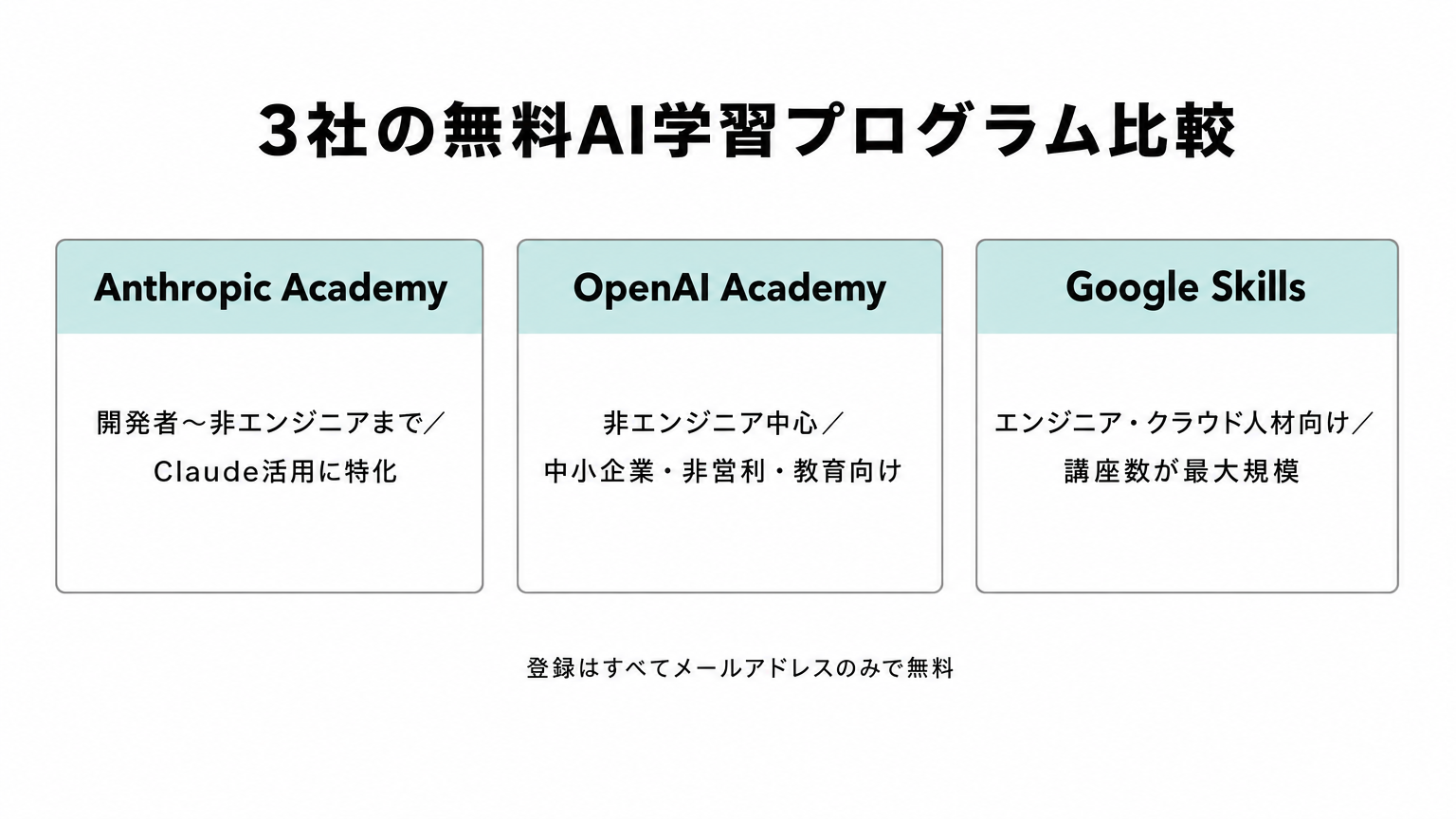 3社の無料AI学習プログラム比較

Anthropic Academy

開発者〜非エンジニアまで／Claude活用に特化

OpenAI Academy

非エンジニア中心／中小企業・非営利・教育向け

Google Skills

エンジニア・クラウド人材向け／講座数が最大規模

登録はすべてメールアドレスのみで無料